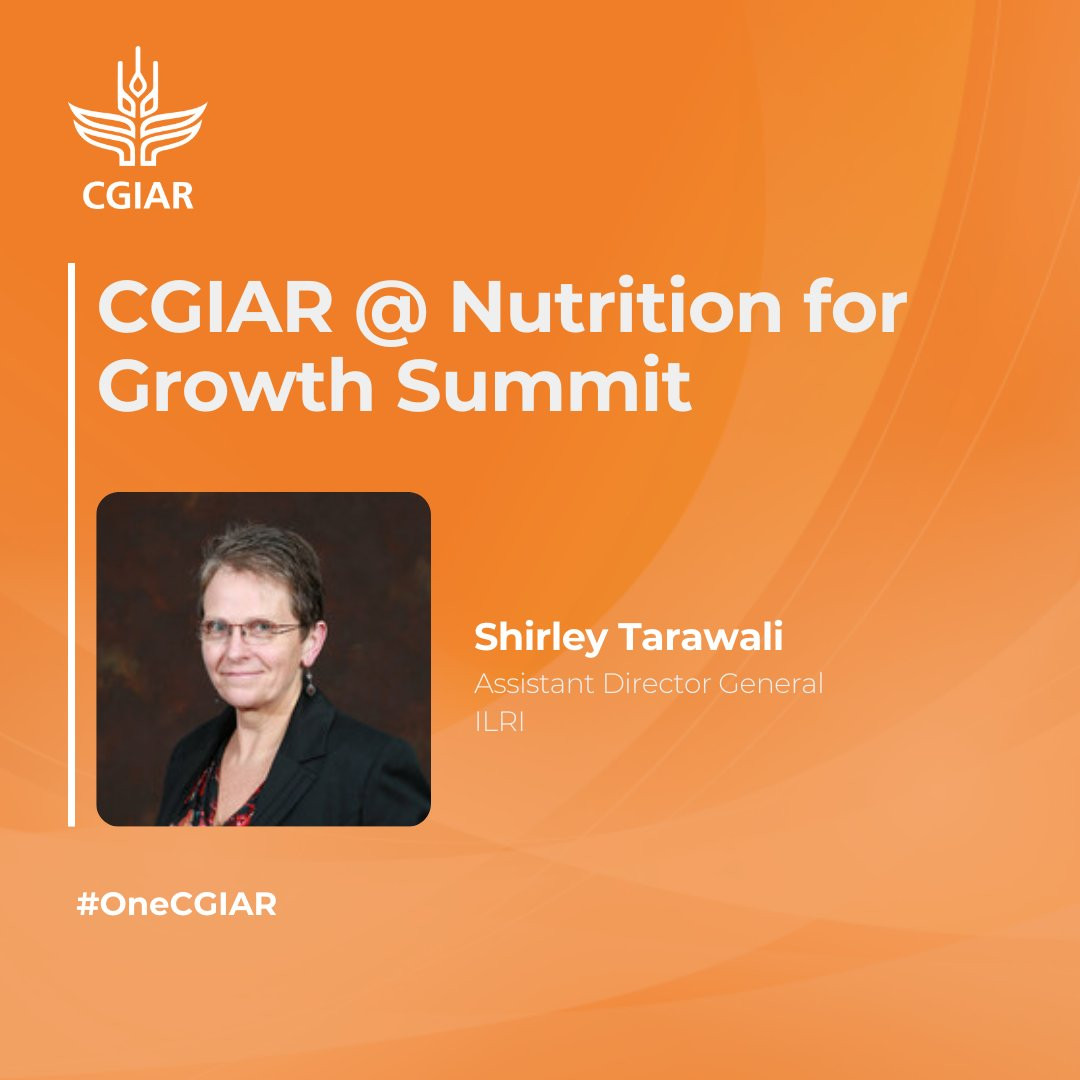 CGIAR

CGIAR @ Nutrition for Growth Summit

Shirley Tarawali
Assistant Director General
ILRI

#OneCGIAR